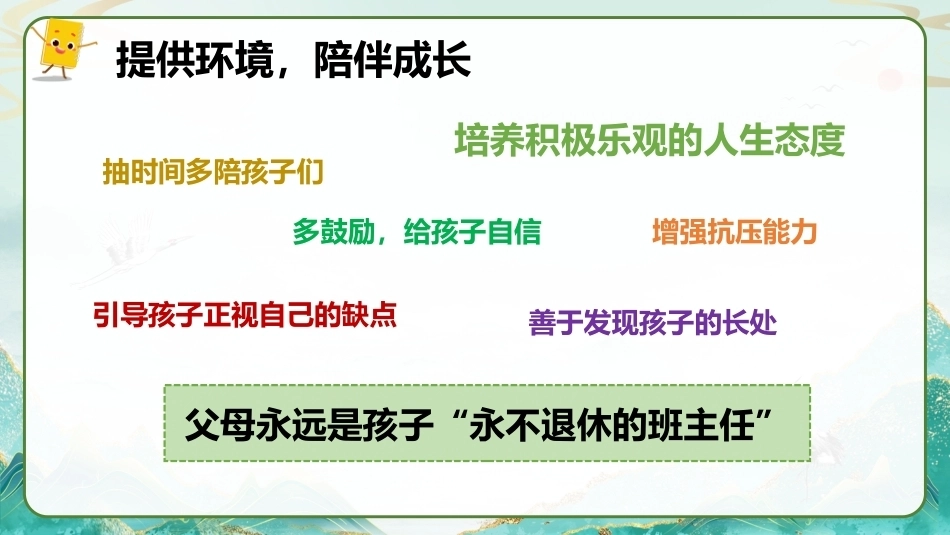 提供环境，陪伴成长

培养积极乐观的人生态度

抽时间多陪孩子们

多鼓励，给孩子自信

增强抗压能力

引导孩子正视自己的缺点

善于发现孩子的长处

父母永远是孩子“永不退休的班主任”